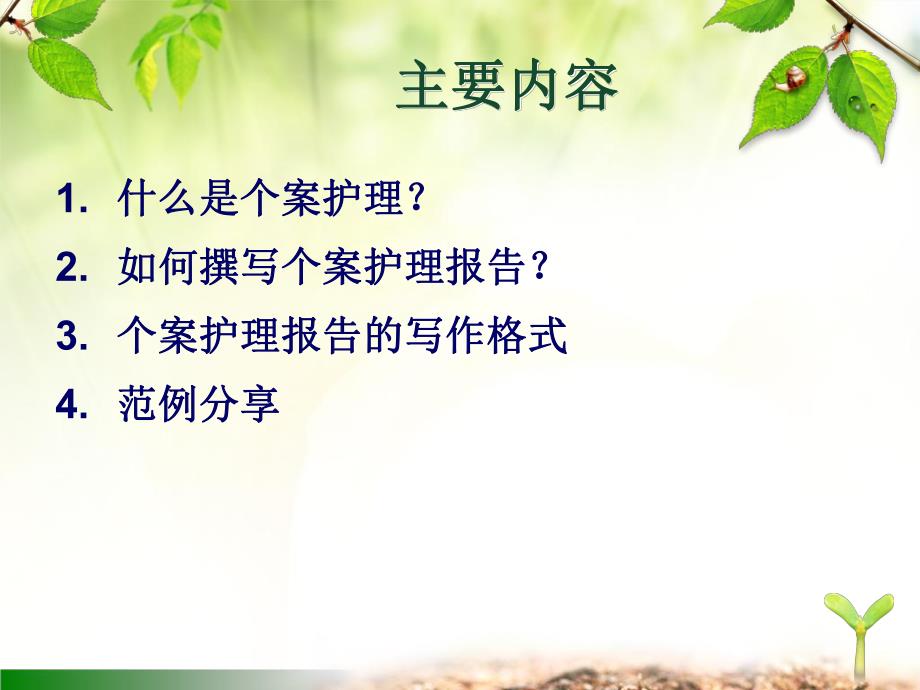 主要内容

1. 什么是个案护理？
2. 如何撰写个案护理报告？
3. 个案护理报告的写作格式
4. 范例分享